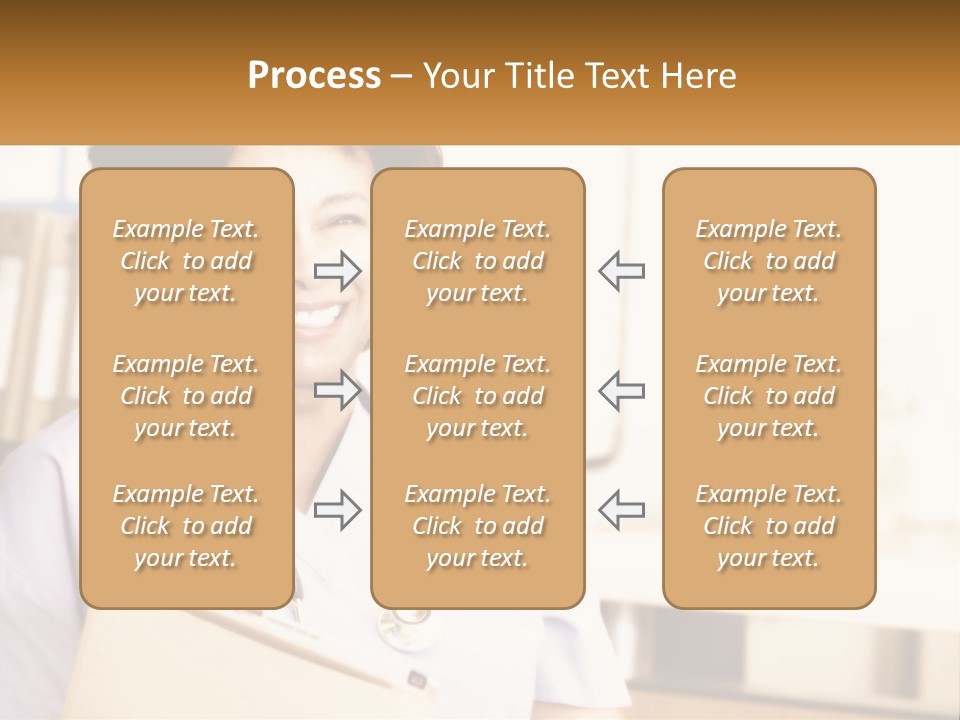 Process – Your Title Text Here

Example Text. Click to add your text.

Example Text. Click to add your text.

Example Text. Click to add your text.

Example Text. Click to add your text.

Example Text. Click to add your text.

Example Text. Click to add your text.

Example Text. Click to add your text.

Example Text. Click to add your text.

Example Text. Click to add your text.